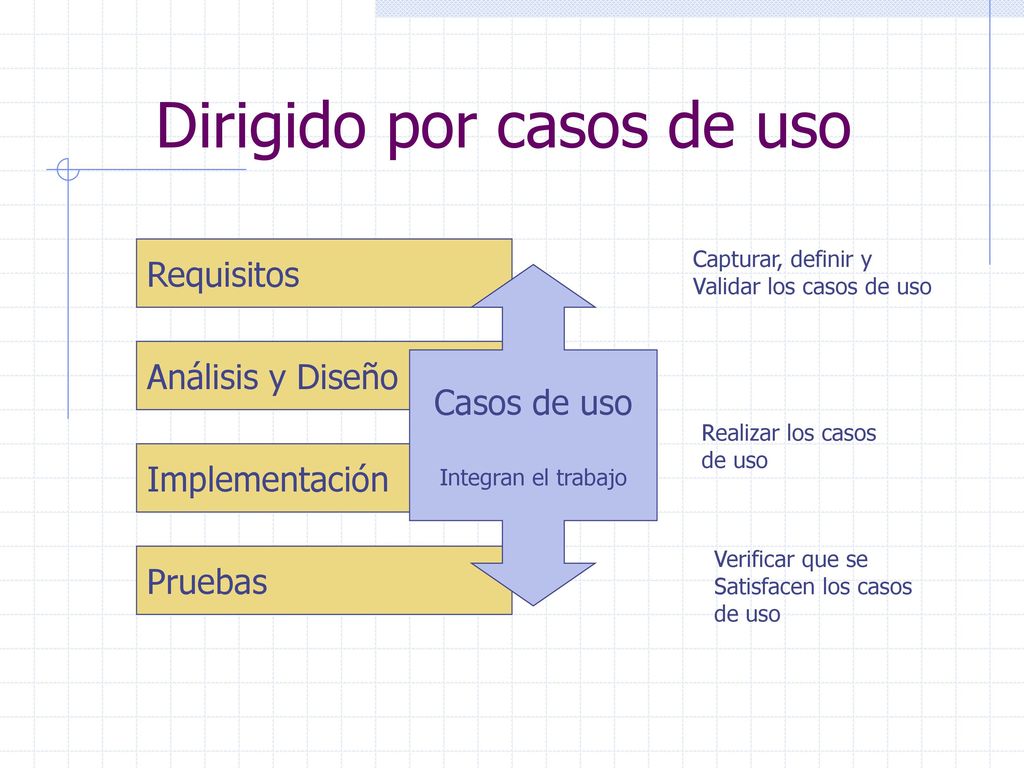 Dirigido por casos de uso

Requisitos

Análisis y Diseño

Implementación

Pruebas

Casos de uso

Integran el trabajo

Capturar, definir y Validar los casos de uso

Realizar los casos de uso

Verificar que se Satisfacen los casos de uso